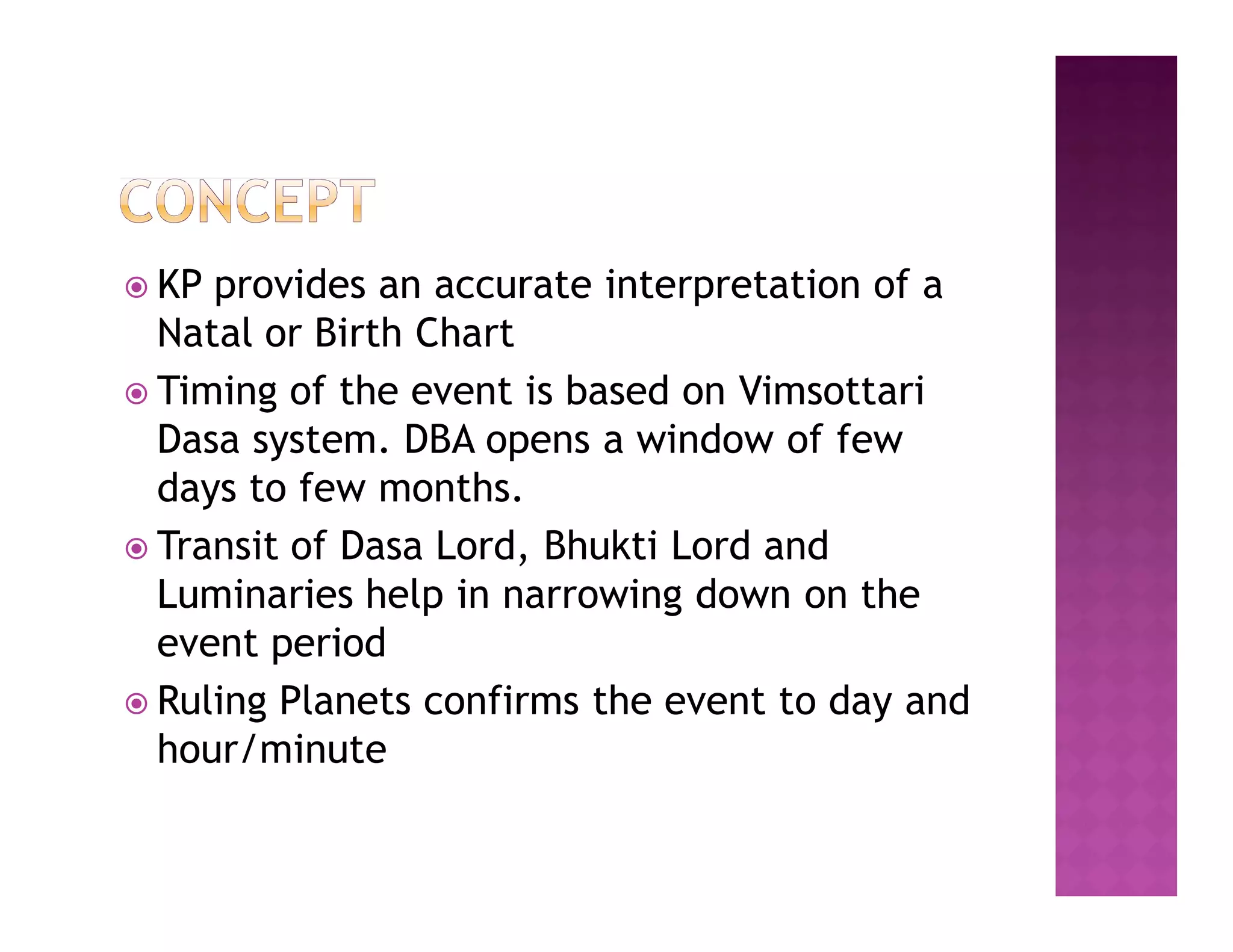 CONCEPT

KP provides an accurate interpretation of a Natal or Birth Chart

Timing of the event is based on Vimsottari Dasa system. DBA opens a window of few days to few months.

Transit of Dasa Lord, Bhukti Lord and Luminaries help in narrowing down on the event period

Ruling Planets confirms the event to day and hour/minute